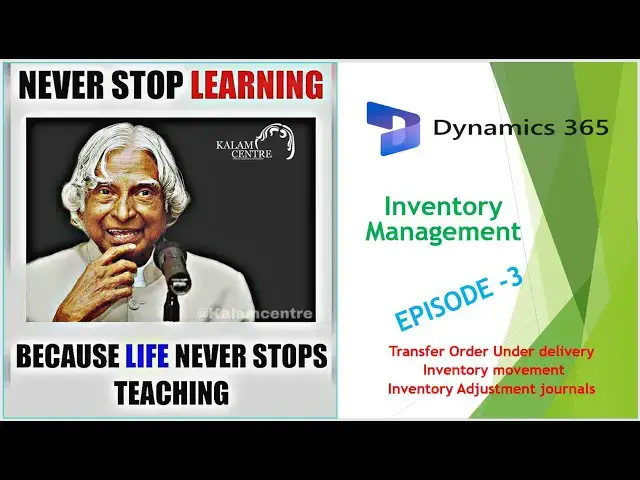 NEVER STOP LEARNING

KALAM CENTRE

@Kalamcentre

BECAUSE LIFE NEVER STOPS TEACHING

Dynamics 365

Inventory Management

EPISODE -3

Transfer Order Under delivery
Inventory movement
Inventory Adjustment journals